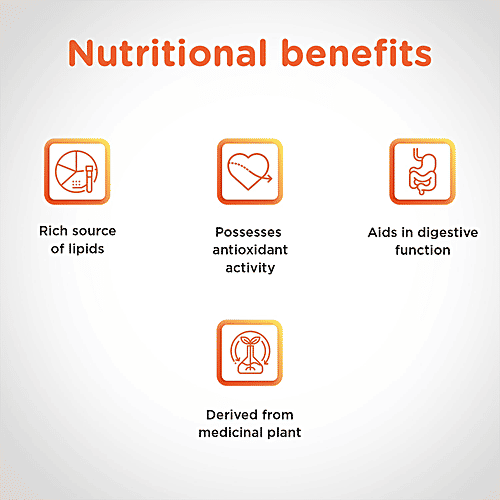 Nutritional benefits

Rich source of lipids

Possesses antioxidant activity

Aids in digestive function

Derived from medicinal plant